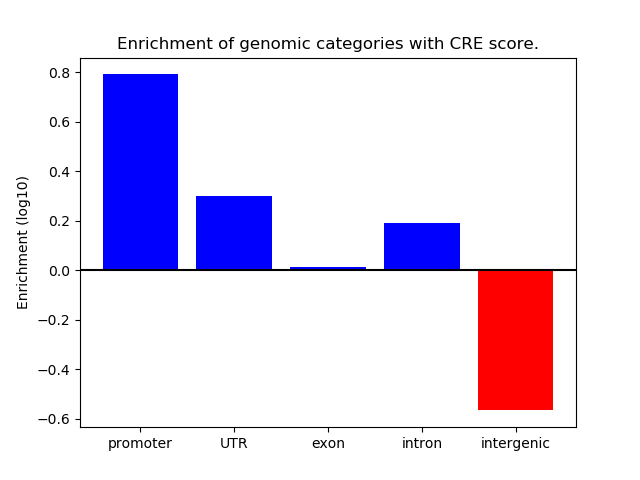 Enrichment of genomic categories with CRE score.

Enrichment (log10)

0.8
0.6
0.4
0.2
0.0
−0.2
−0.4
−0.6

promoter
UTR
exon
intron
intergenic